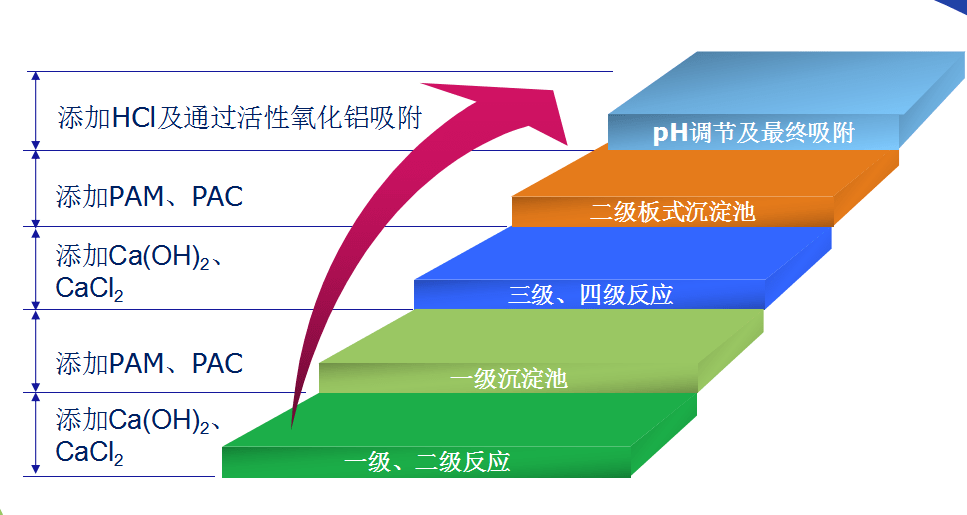 添加HCl及通过活性氧化铝吸附

添加PAM、PAC

添加$Ca(OH)_2$、$CaCl_2$

添加PAM、PAC

添加$Ca(OH)_2$、$CaCl_2$

pH调节及最终吸附

二级板式沉淀池

三级、四级反应

一级沉淀池

一级、二级反应